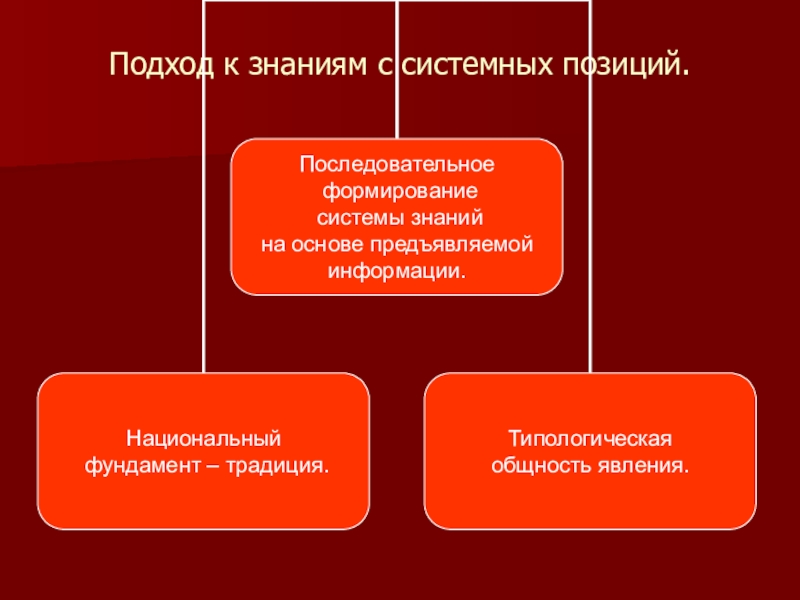 Подход к знаниям с системных позиций.

Последовательное формирование системы знаний на основе предъявляемой информации.

Национальный фундамент – традиция.

Типологическая общность явления.